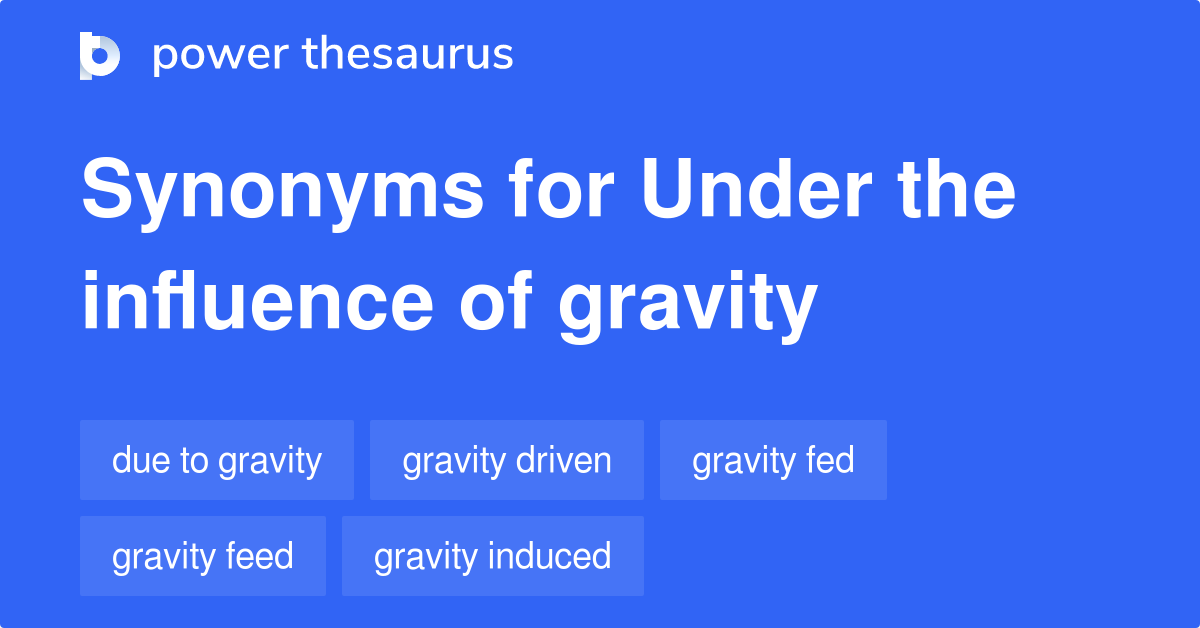 power thesaurus

Synonyms for Under the influence of gravity

due to gravity
gravity driven
gravity fed
gravity feed
gravity induced